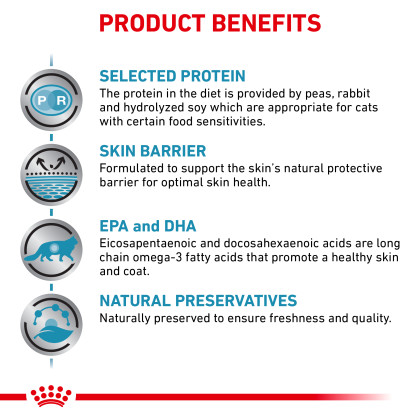 PRODUCT BENEFITS

P R

SELECTED PROTEIN
The protein in the diet is provided by peas, rabbit and hydrolyzed soy which are appropriate for cats with certain food sensitivities.

SKIN BARRIER
Formulated to support the skin's natural protective barrier for optimal skin health.

EPA and DHA
Eicosapentaenoic and docosahexaenoic acids are long chain omega-3 fatty acids that promote a healthy skin and coat.

NATURAL PRESERVATIVES
Naturally preserved to ensure freshness and quality.